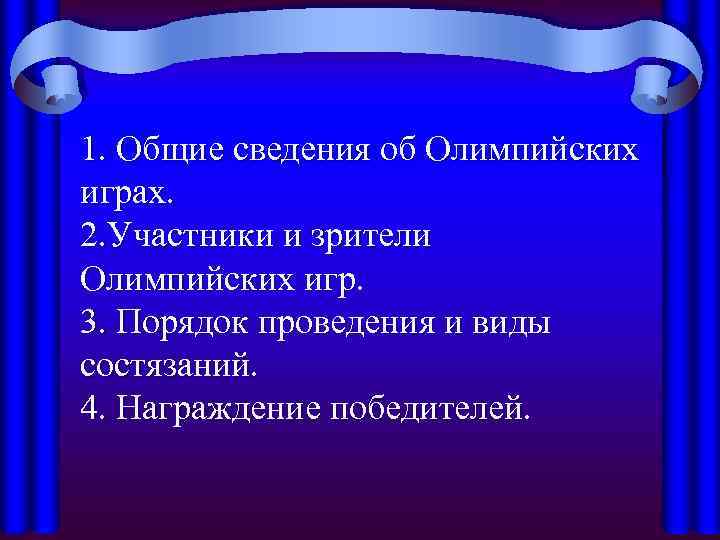 1. Общие сведения об Олимпийских играх.
2.Участники и зрители Олимпийских игр.
3. Порядок проведения и виды состязаний.
4. Награждение победителей.